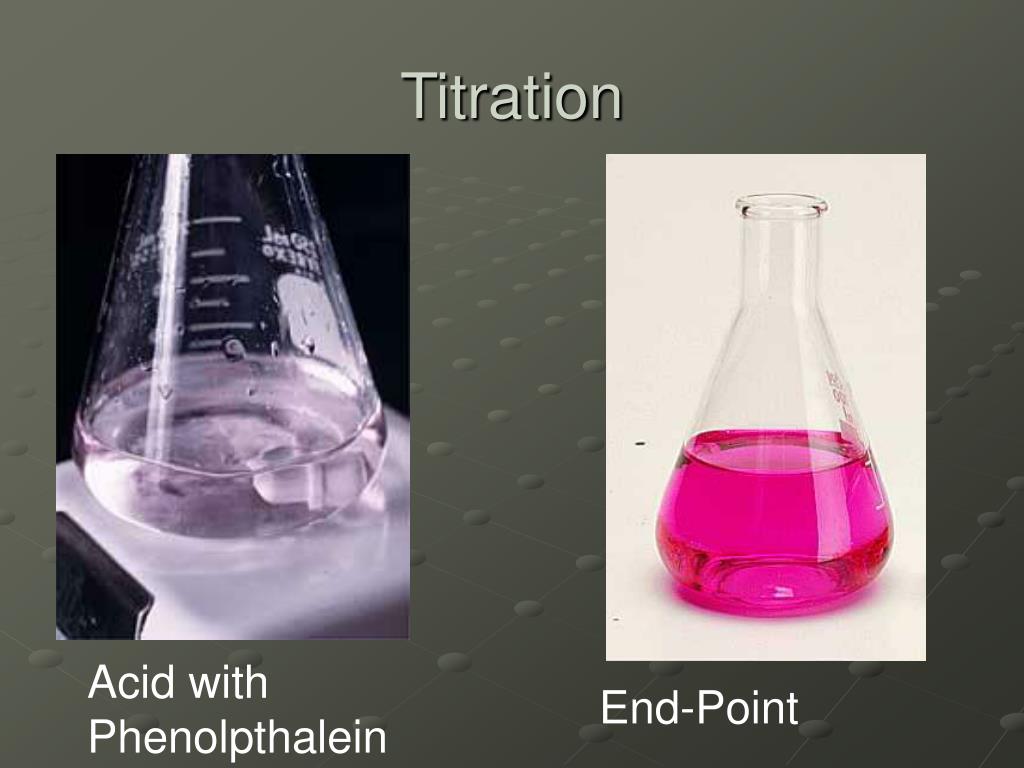 Titration

Acid with Phenolpthalein

End-Point